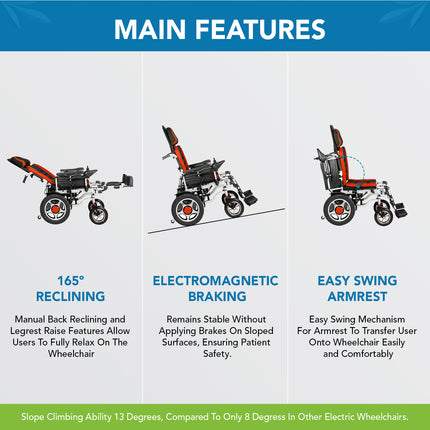 MAIN FEATURES

165° RECLINING

Manual Back Reclining and Legrest Raise Features Allow Users To Fully Relax On The Wheelchair

ELECTROMAGNETIC BRAKING

Remains Stable Without Applying Brakes On Sloped Surfaces, Ensuring Patient Safety.

EASY SWING ARMREST

Easy Swing Mechanism For Armrest To Transfer User Onto Wheelchair Easily and Comfortably

Slope Climbing Ability 13 Degrees, Compared To Only 8 Degress In Other Electric Wheelchairs.